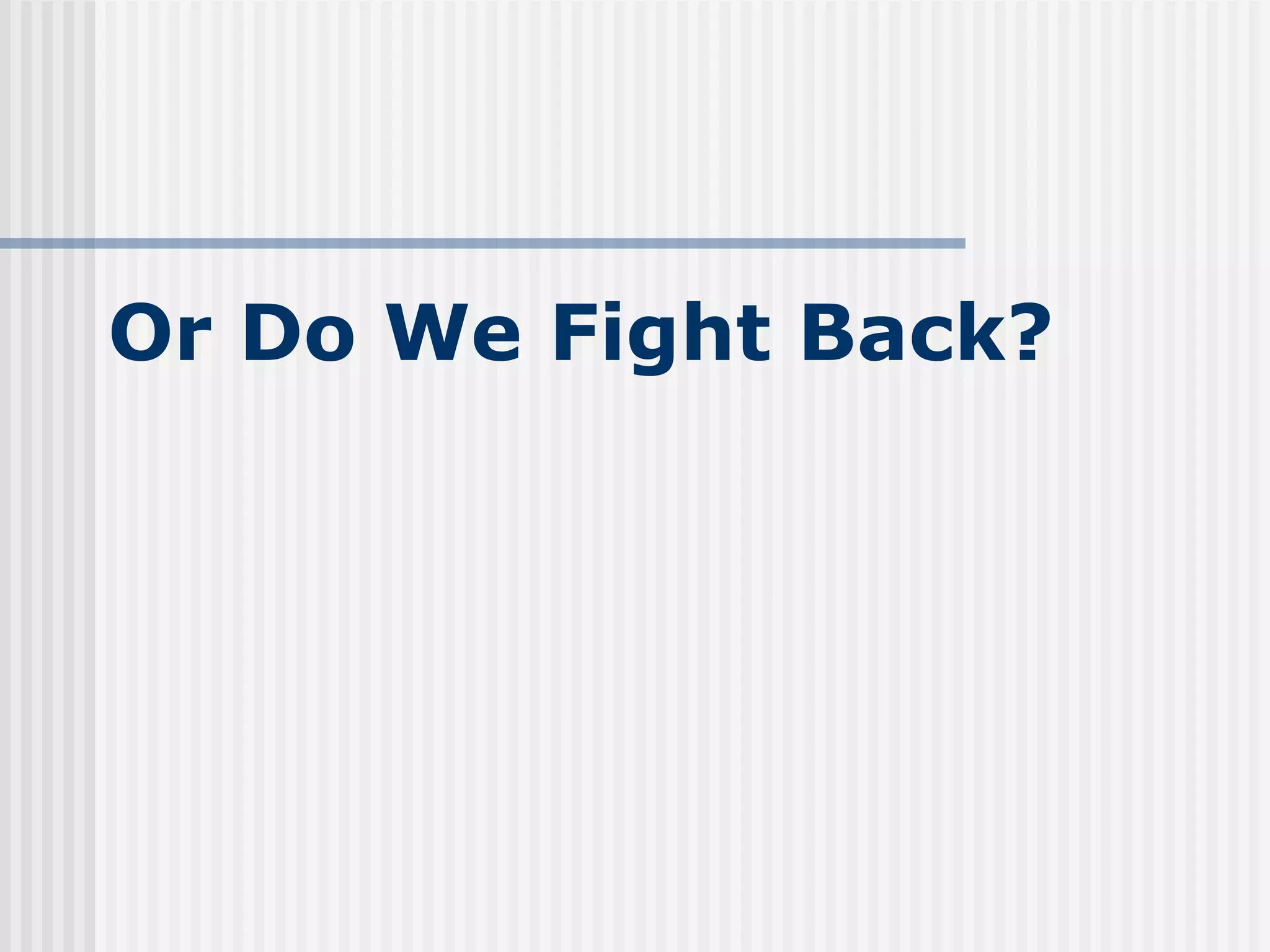 Or Do We Fight Back?